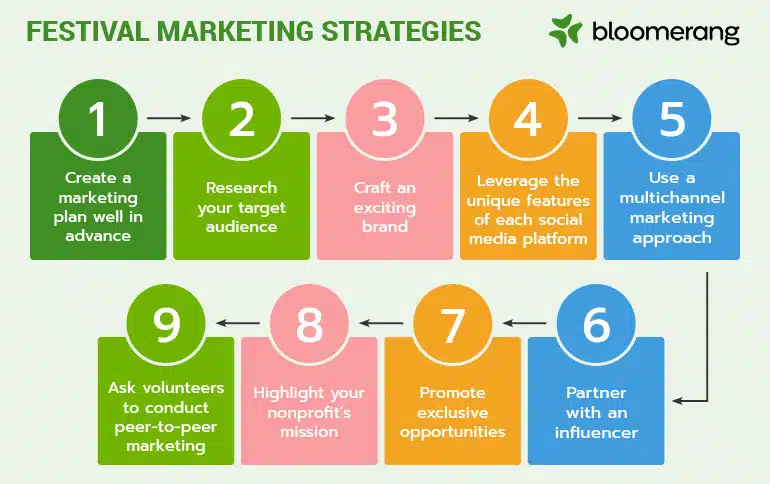 FESTIVAL MARKETING STRATEGIES

bloomerang

1
Create a marketing plan well in advance

2
Research your target audience

3
Craft an exciting brand

4
Leverage the unique features of each social media platform

5
Use a multichannel marketing approach

6
Partner with an influencer

7
Promote exclusive opportunities

8
Highlight your nonprofit's mission

9
Ask volunteers to conduct peer-to-peer marketing